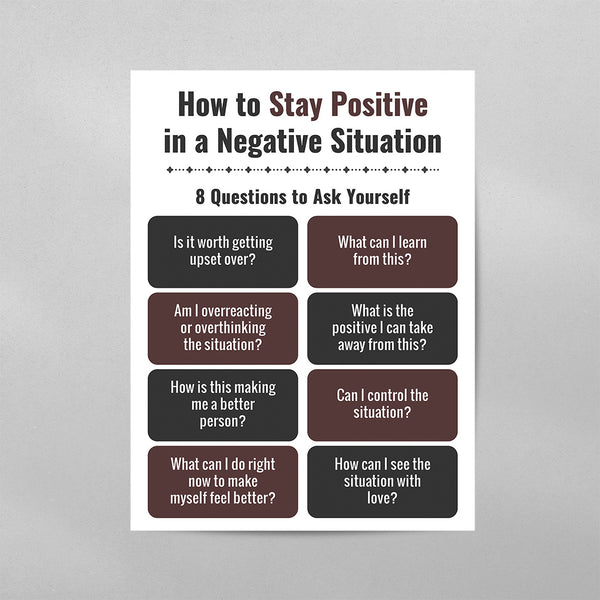 How to Stay Positive in a Negative Situation

8 Questions to Ask Yourself

Is it worth getting upset over?

What can I learn from this?

Am I overreacting or overthinking the situation?

What is the positive I can take away from this?

How is this making me a better person?

Can I control the situation?

What can I do right now to make myself feel better?

How can I see the situation with love?